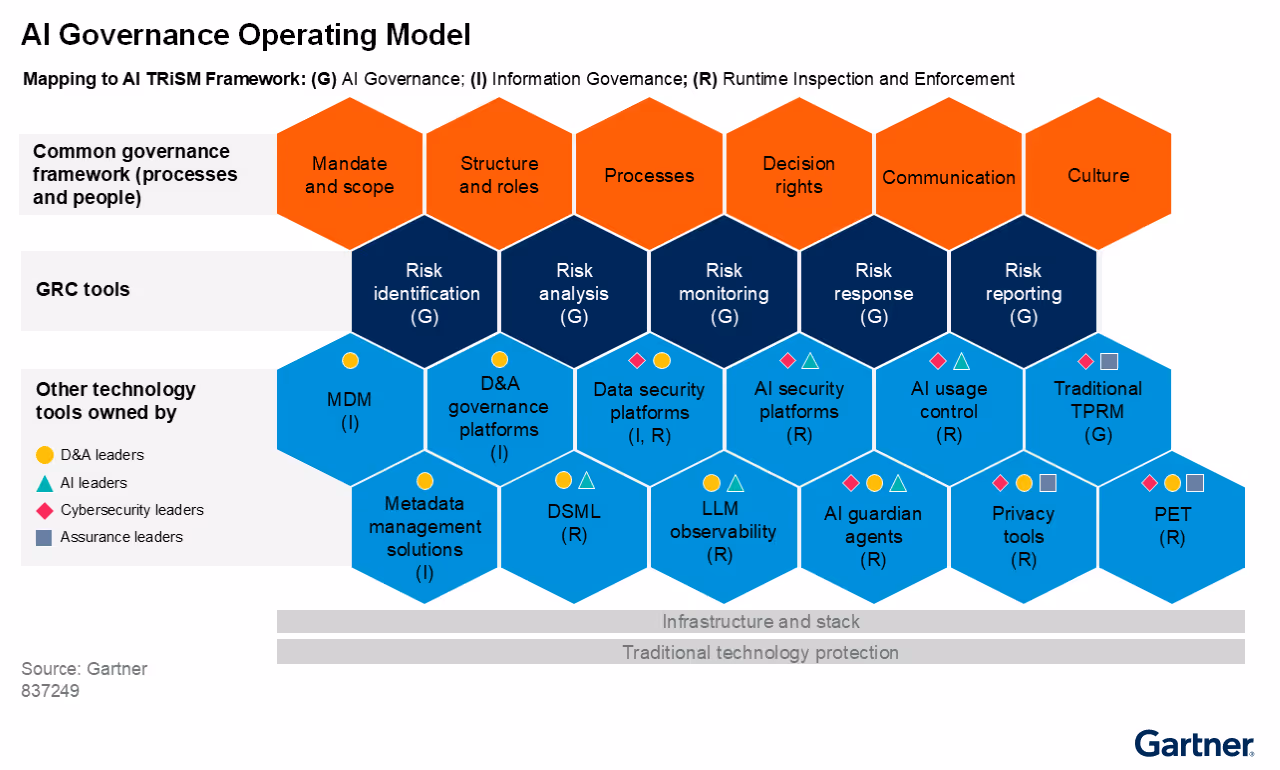 AI Governance Operating Model

Mapping to AI TRiSM Framework: (G) AI Governance; (I) Information Governance; (R) Runtime Inspection and Enforcement

Common governance framework (processes and people)

Mandate and scope

Structure and roles

Processes

Decision rights

Communication

Culture

GRC tools

Risk identification (G)

Risk analysis (G)

Risk monitoring (G)

Risk response (G)

Risk reporting (G)

Other technology tools owned by

D&A leaders

AI leaders

Cybersecurity leaders

Assurance leaders

MDM (I)

D&A governance platforms (I)

Data security platforms (I, R)

AI security platforms (R)

AI usage control (R)

Traditional TPRM (G)

Metadata management solutions (I)

DSML (R)

LLM observability (R)

AI guardian agents (R)

Privacy tools (R)

PET (R)

Infrastructure and stack

Traditional technology protection

Source: Gartner
837249

Gartner